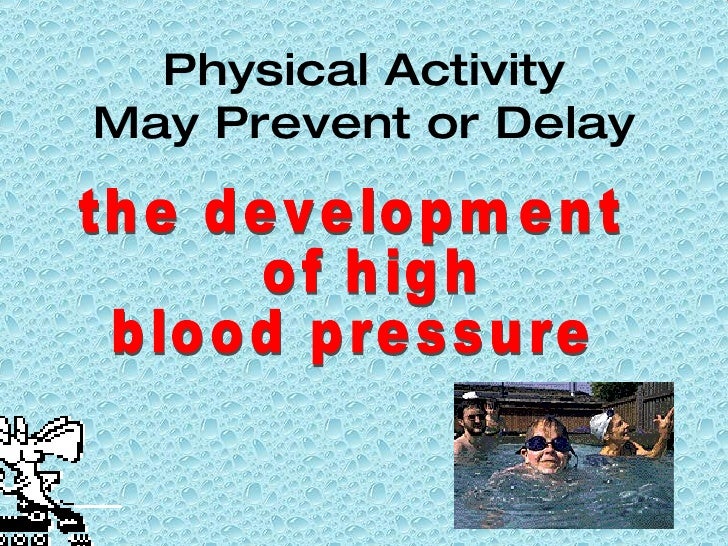 Physical Activity
May Prevent or Delay

the development
of high
blood pressure